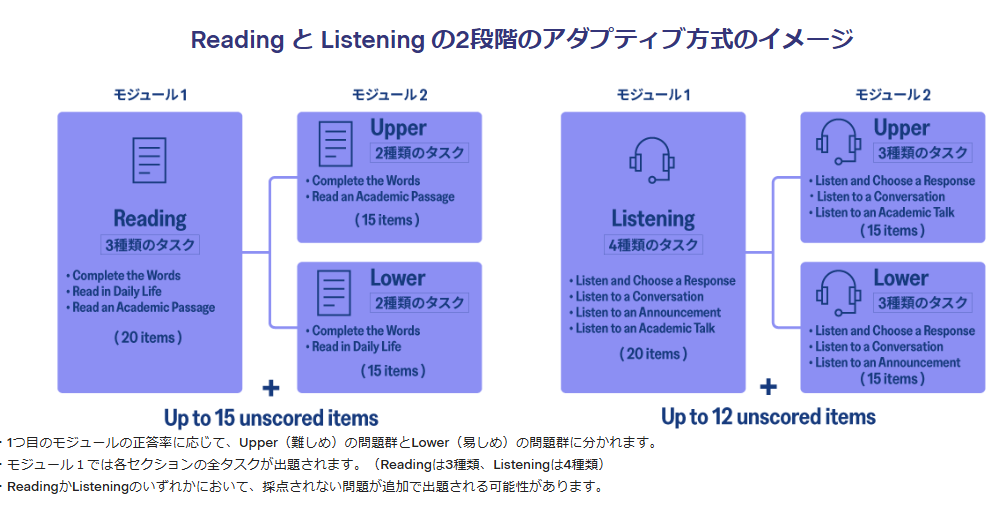 Reading と Listening の2段階のアダプティブ方式のイメージ

モジュール1

Reading
3種類のタスク

• Complete the Words
• Read in Daily Life
• Read an Academic Passage

( 20 items )

モジュール2

Upper
2種類のタスク

• Complete the Words
• Read an Academic Passage

( 15 items )

Lower
2種類のタスク

• Complete the Words
• Read in Daily Life

( 15 items )

+

Up to 15 unscored items

モジュール1

Listening
4種類のタスク

• Listen and Choose a Response
• Listen to a Conversation
• Listen to an Announcement
• Listen to an Academic Talk

( 20 items )

モジュール2

Upper
3種類のタスク

• Listen and Choose a Response
• Listen to a Conversation
• Listen to an Academic Talk

( 15 items )

Lower
3種類のタスク

• Listen and Choose a Response
• Listen to a Conversation
• Listen to an Announcement

( 15 items )

+

Up to 12 unscored items

・1つ目のモジュールの正答率に応じて、Upper（難しめ）の問題群とLower（易しめ）の問題群に分かれます。
・モジュール１では各セクションの全タスクが出題されます。（Readingは3種類、Listeningは4種類）
・ReadingかListeningのいずれかにおいて、採点されない問題が追加で出題される可能性があります。